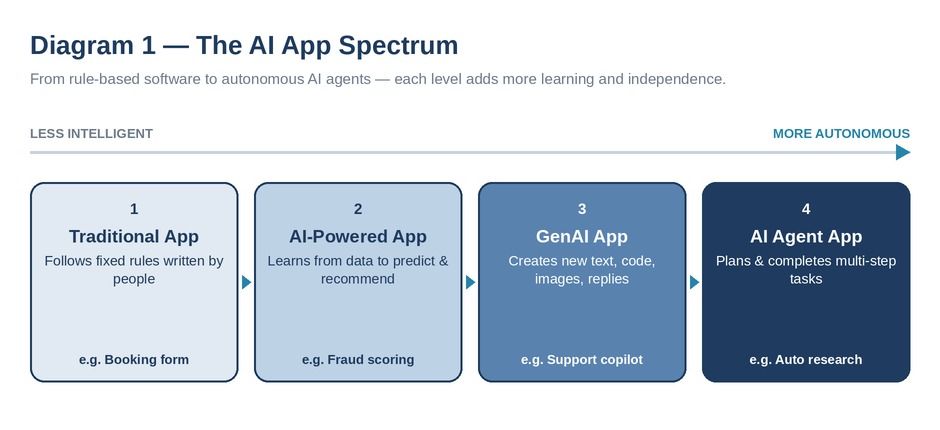 Diagram 1 — The AI App Spectrum

From rule-based software to autonomous AI agents — each level adds more learning and independence.

LESS INTELLIGENT

MORE AUTONOMOUS

1
Traditional App
Follows fixed rules written by people
e.g. Booking form

2
AI-Powered App
Learns from data to predict & recommend
e.g. Fraud scoring

3
GenAI App
Creates new text, code, images, replies
e.g. Support copilot

4
AI Agent App
Plans & completes multi-step tasks
e.g. Auto research